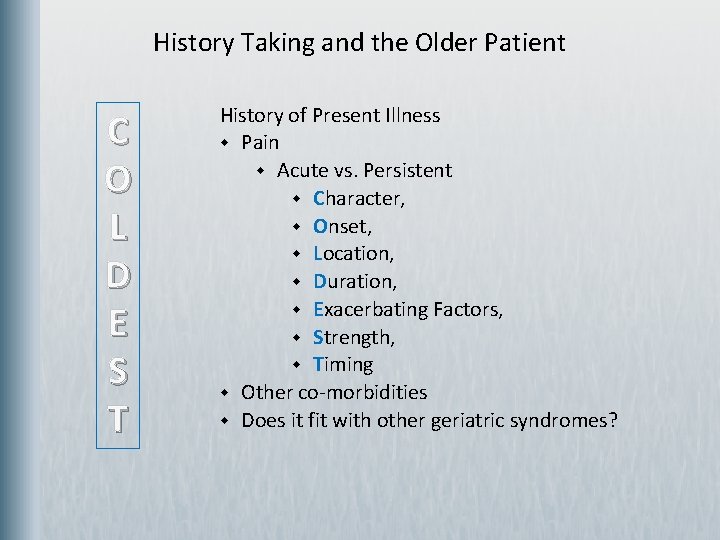 History Taking and the Older Patient

C
O
L
D
E
S
T

History of Present Illness
- Pain
  - Acute vs. Persistent
    - Character,
    - Onset,
    - Location,
    - Duration,
    - Exacerbating Factors,
    - Strength,
    - Timing
- Other co-morbidities
- Does it fit with other geriatric syndromes?